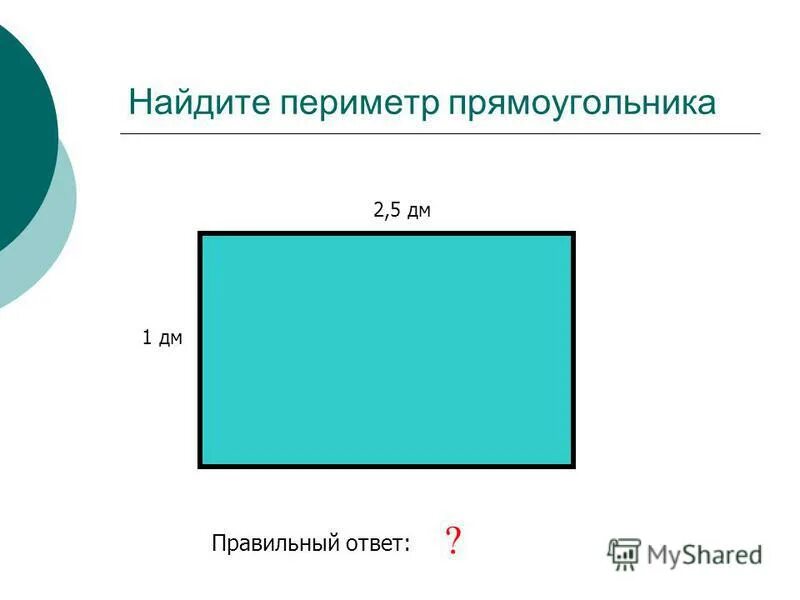 Найдите периметр прямоугольника

2,5 дм

1 дм

Правильный ответ: ?

MyShared